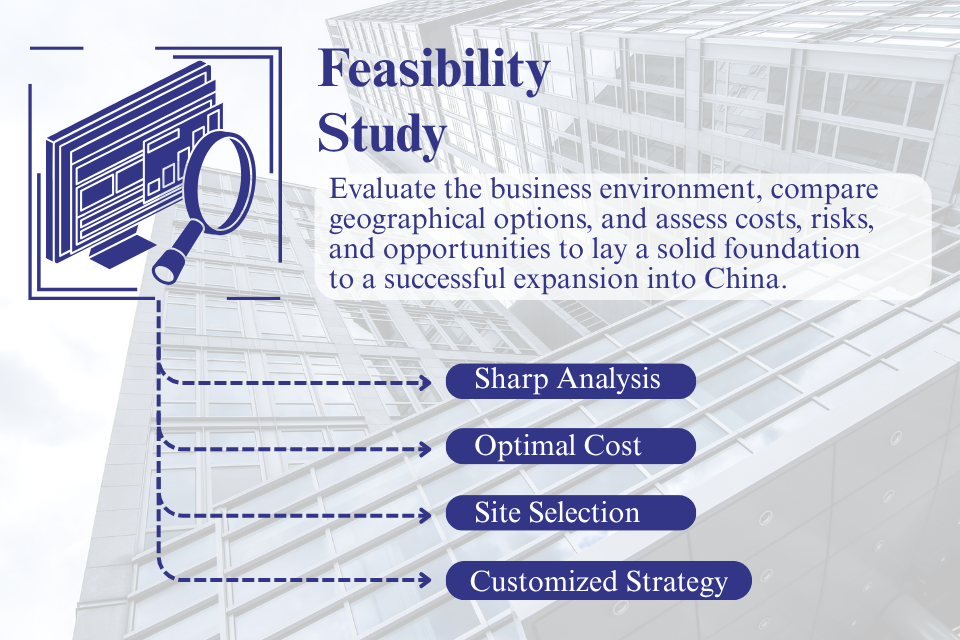 Feasibility Study

Evaluate the business environment, compare geographical options, and assess costs, risks, and opportunities to lay a solid foundation to a successful expansion into China.

Sharp Analysis

Optimal Cost

Site Selection

Customized Strategy